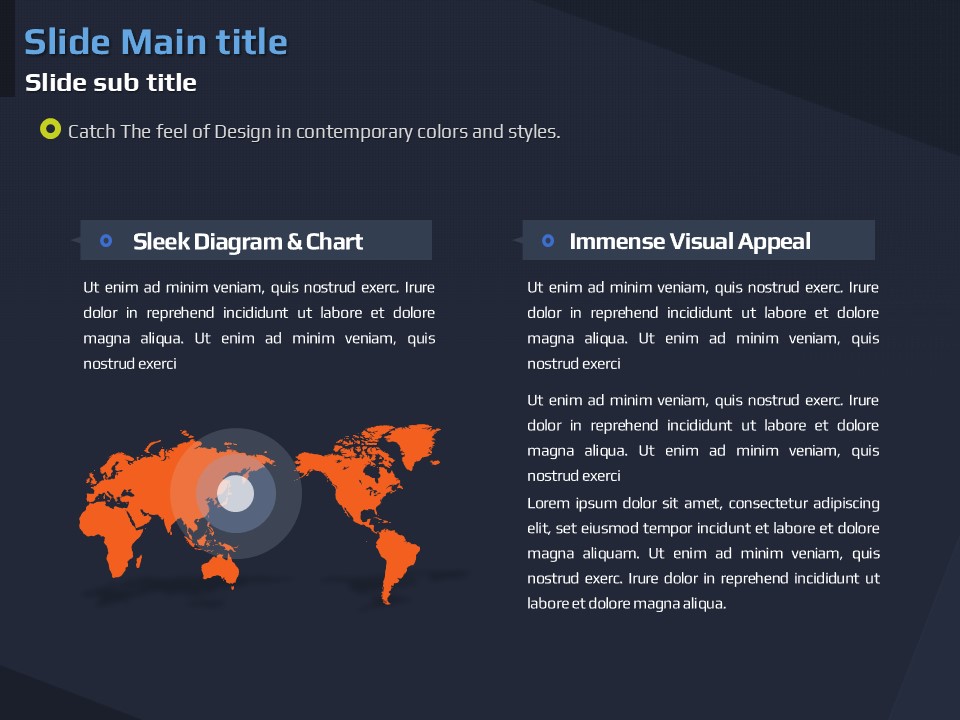 Slide Main title
Slide sub title

Catch The feel of Design in contemporary colors and styles.

Sleek Diagram & Chart

Ut enim ad minim veniam, quis nostrud exerc. Irure dolor in reprehend incididunt ut labore et dolore magna aliqua. Ut enim ad minim veniam, quis nostrud exerci

Immense Visual Appeal

Ut enim ad minim veniam, quis nostrud exerc. Irure dolor in reprehend incididunt ut labore et dolore magna aliqua. Ut enim ad minim veniam, quis nostrud exerci

Ut enim ad minim veniam, quis nostrud exerc. Irure dolor in reprehend incididunt ut labore et dolore magna aliqua. Ut enim ad minim veniam, quis nostrud exerci

Lorem ipsum dolor sit amet, consectetur adipiscing elit, set eiusmod tempor incidunt et labore et dolore magna aliquam. Ut enim ad minim veniam, quis nostrud exerc. Irure dolor in reprehend incididunt ut labore et dolore magna aliqua.